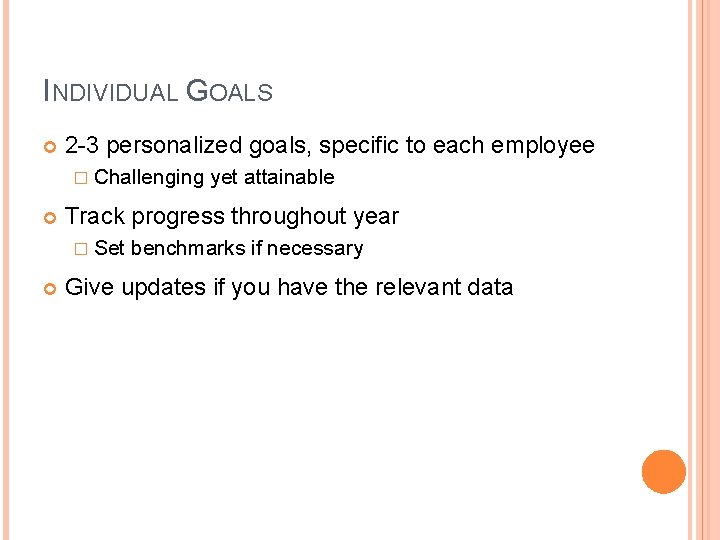 INDIVIDUAL GOALS

2-3 personalized goals, specific to each employee

Challenging yet attainable

Track progress throughout year

Set benchmarks if necessary

Give updates if you have the relevant data